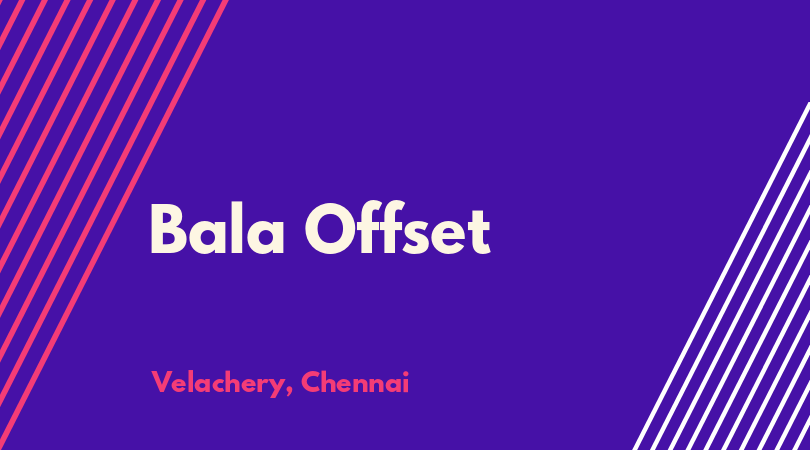 Bala Offset

Velachery, Chennai